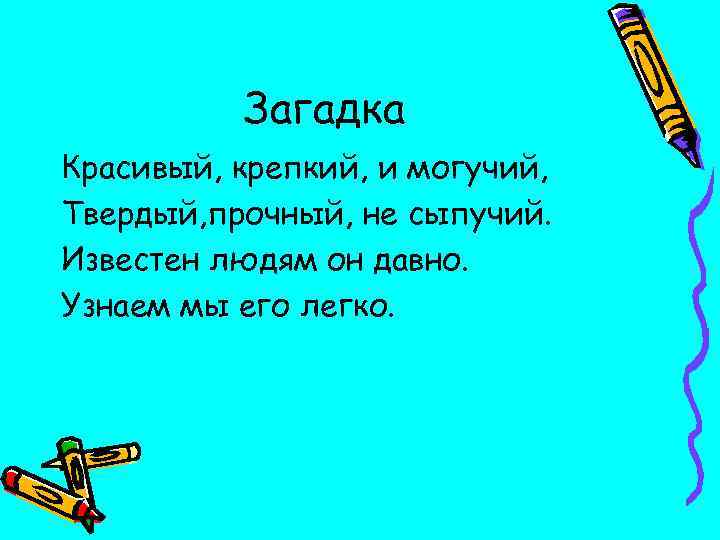 Загадка

Красивый, крепкий, и могучий,
Твердый,прочный, не сыпучий.
Известен людям он давно.
Узнаем мы его легко.